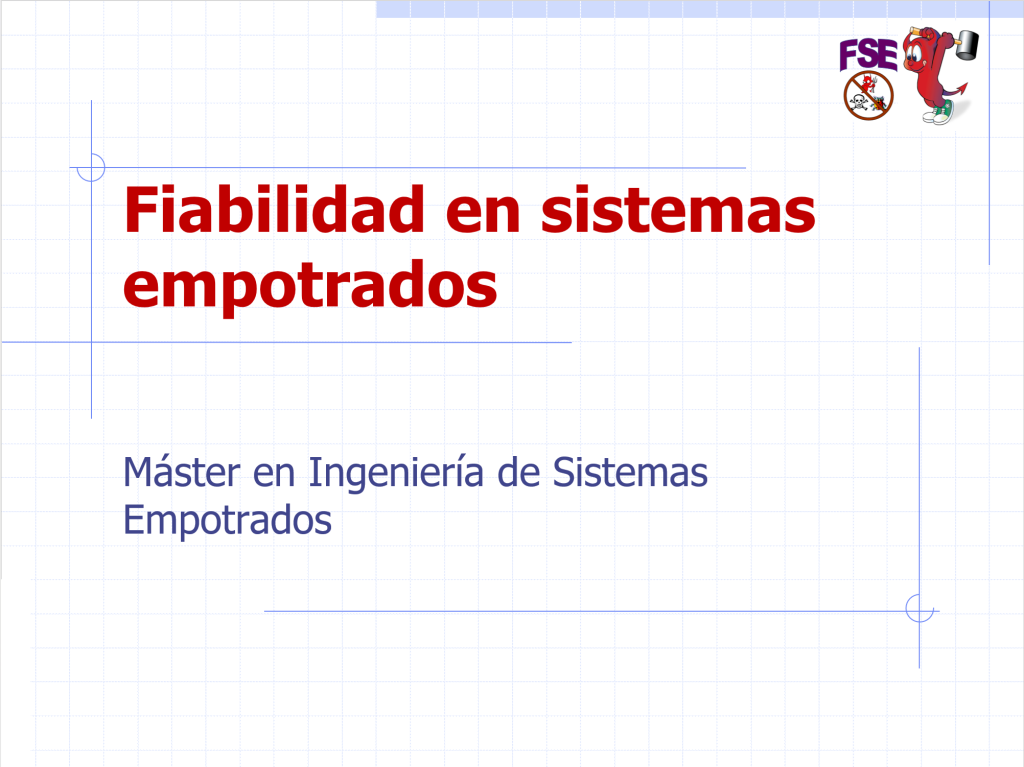 FSE

Fiabilidad en sistemas empotrados

Máster en Ingeniería de Sistemas Empotrados